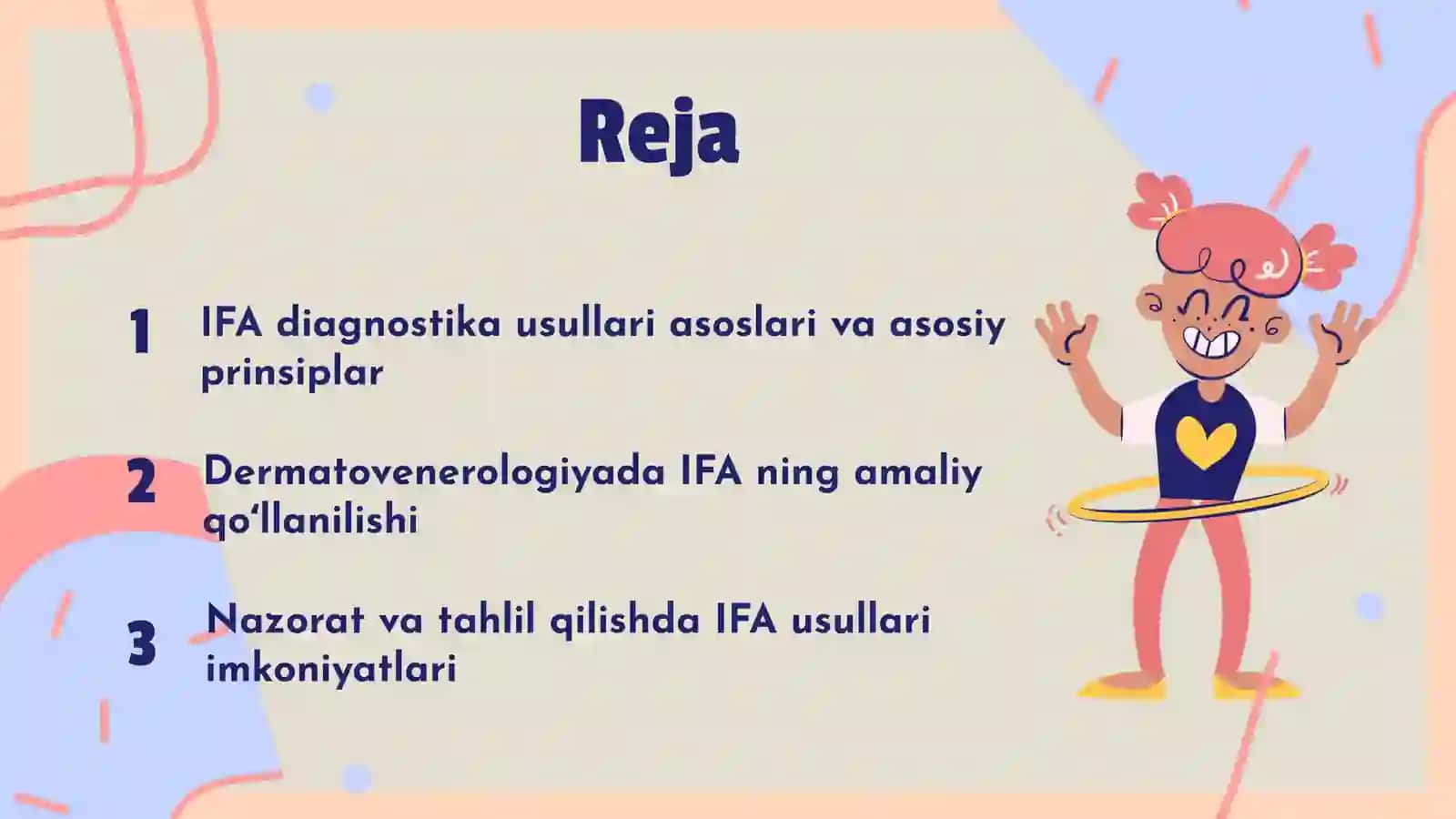 Reja

1 IFA diagnostika usullari asoslari va asosiy prinsiplar

2 Dermatovenerologiyada IFA ning amaliy qo‘llanilishi

3 Nazorat va tahlil qilishda IFA usullari imkoniyatlari